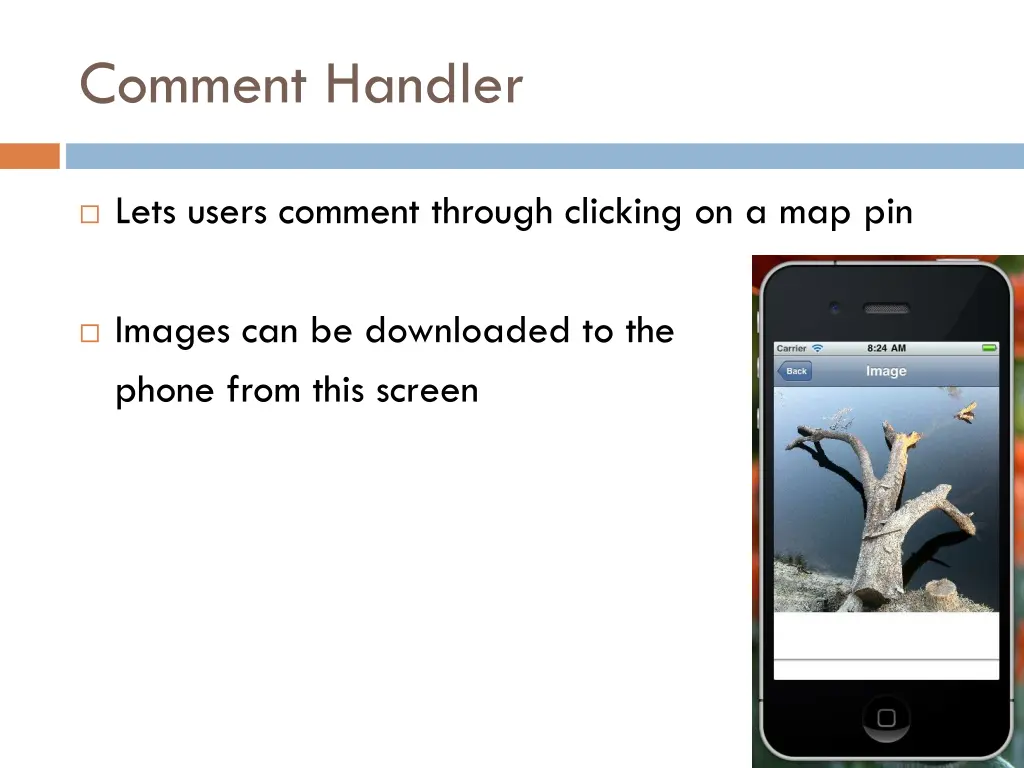 Comment Handler

□ Lets users comment through clicking on a map pin

□ Images can be downloaded to the phone from this screen

Carrier 8:24 AM

Back

Image